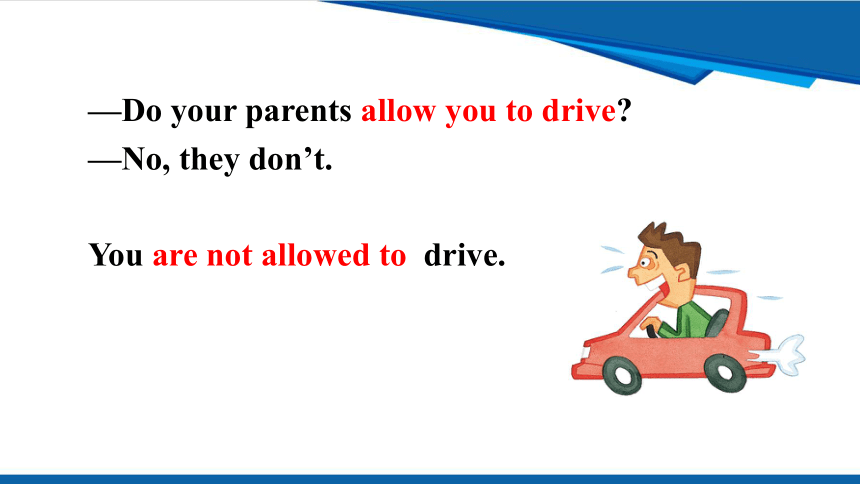 —Do your parents allow you to drive?
—No, they don’t.

You are not allowed to drive.